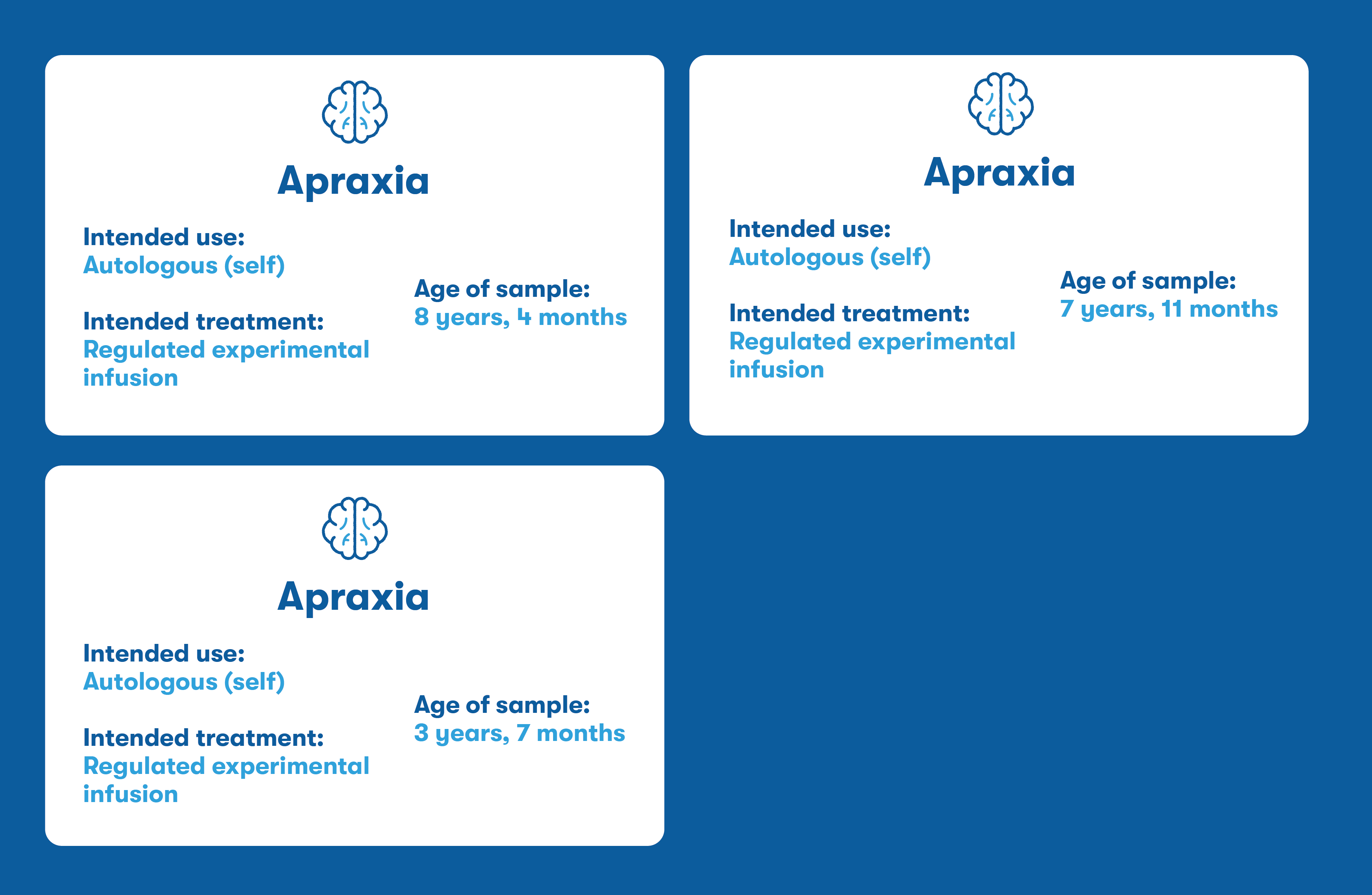 Apraxia

Intended use:
Autologous (self)

Intended treatment:
Regulated experimental infusion

Age of sample:
8 years, 4 months

Apraxia

Intended use:
Autologous (self)

Intended treatment:
Regulated experimental infusion

Age of sample:
7 years, 11 months

Apraxia

Intended use:
Autologous (self)

Intended treatment:
Regulated experimental infusion

Age of sample:
3 years, 7 months